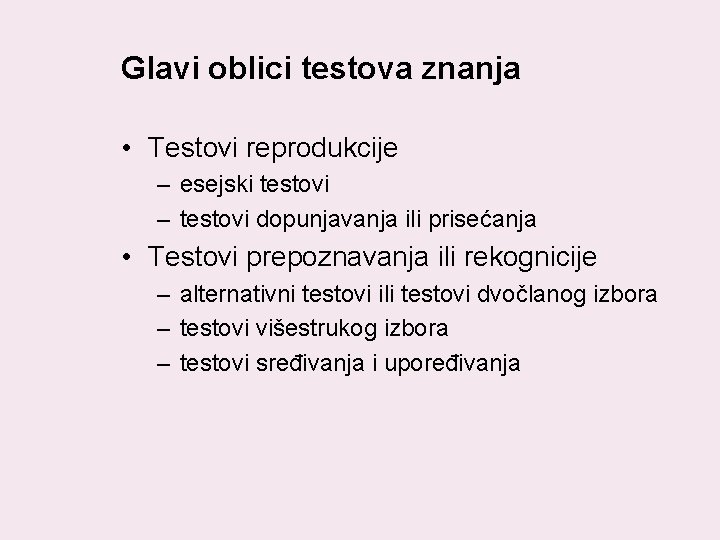 Glavi oblici testova znanja

• Testovi reprodukcije
– esejski testovi
– testovi dopunjavanja ili prisećanja
• Testovi prepoznavanja ili rekognicije
– alternativni testovi ili testovi dvočlanog izbora
– testovi višestrukog izbora
– testovi sređivanja i upoređivanja